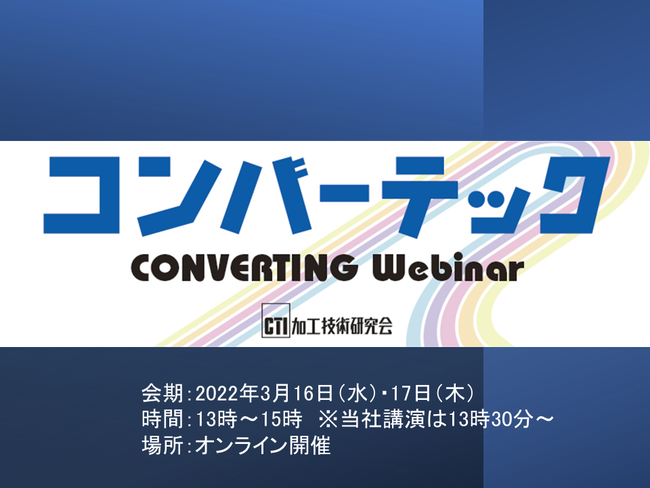 コンバーテック
CONVERTING Webinar
CTI 加工技術研究会

会期：2022年3月16日（水）・17日（木）
時間：13時～15時　※当社講演は13時30分～
場所：オンライン開催